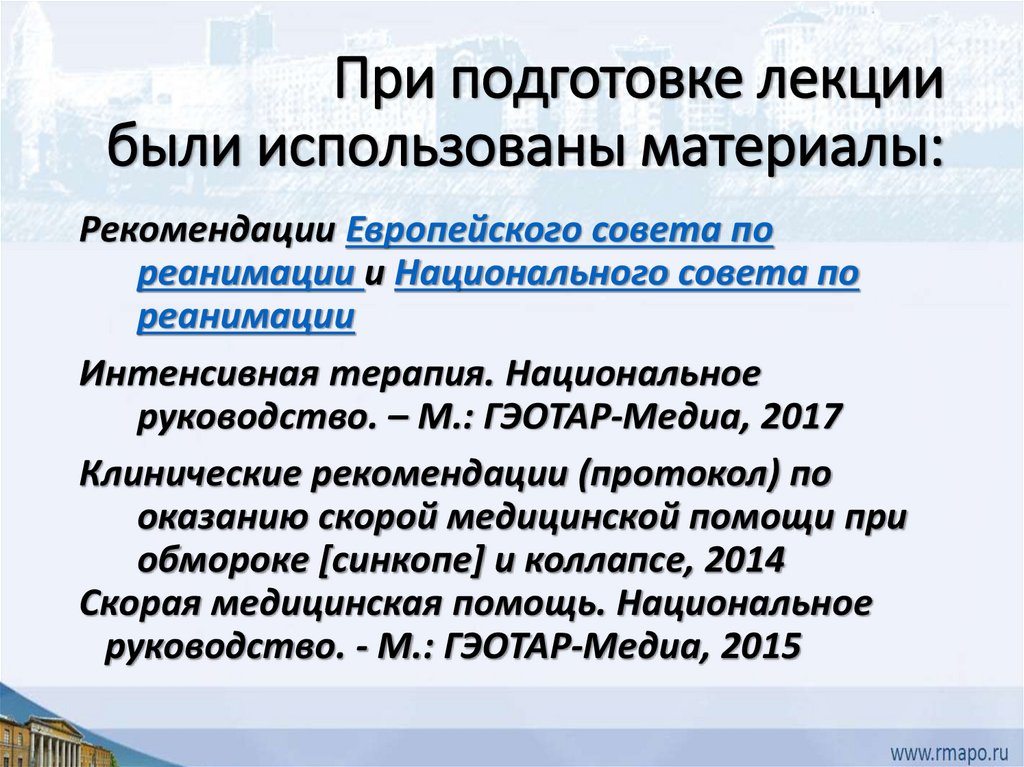 При подготовке лекции были использованы материалы:

Рекомендации Европейского совета по реанимации и Национального совета по реанимации

Интенсивная терапия. Национальное руководство. – М.: ГЭОТАР-Медиа, 2017

Клинические рекомендации (протокол) по оказанию скорой медицинской помощи при обмороке [синкопе] и коллапсе, 2014

Скорая медицинская помощь. Национальное руководство. - М.: ГЭОТАР-Медиа, 2015

www.rmapo.ru